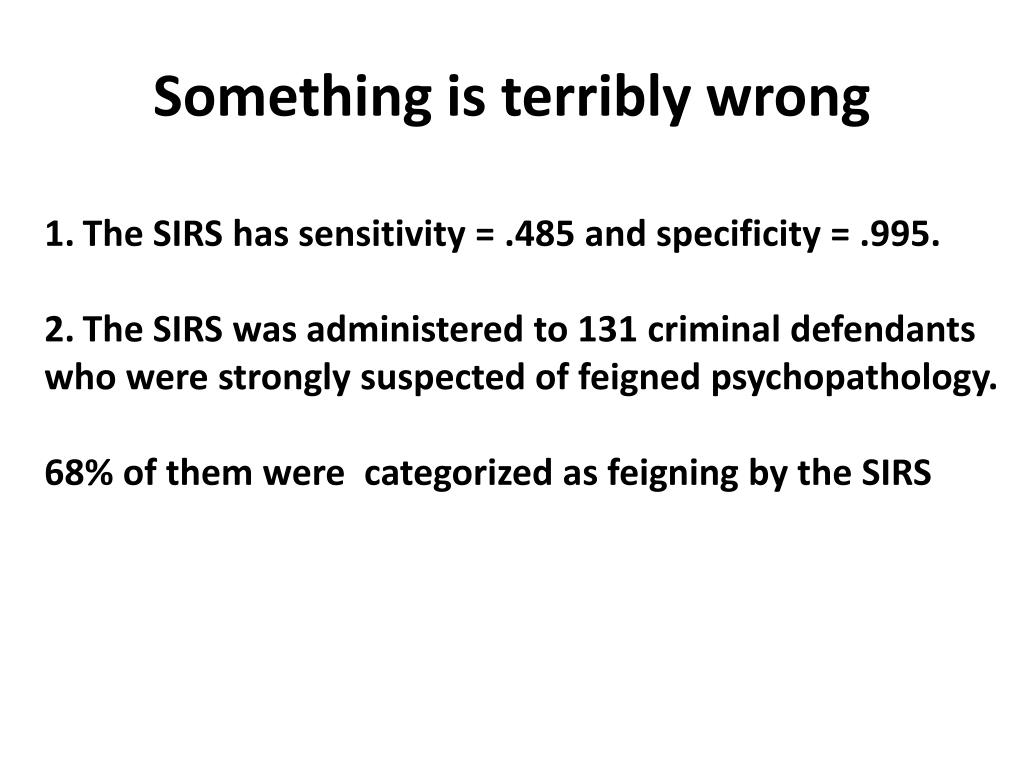 Something is terribly wrong

1. The SIRS has sensitivity = .485 and specificity = .995.

2. The SIRS was administered to 131 criminal defendants who were strongly suspected of feigned psychopathology.

68% of them were categorized as feigning by the SIRS